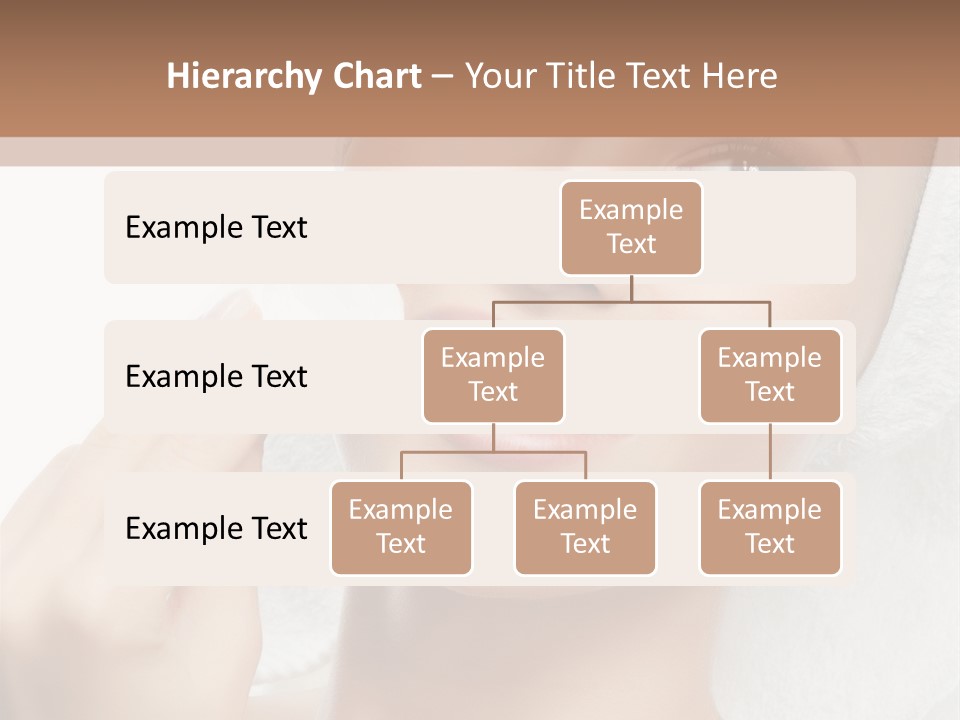 Hierarchy Chart – Your Title Text Here

Example Text

Example Text

Example Text

Example Text

Example Text

Example Text

Example Text

Example Text

Example Text